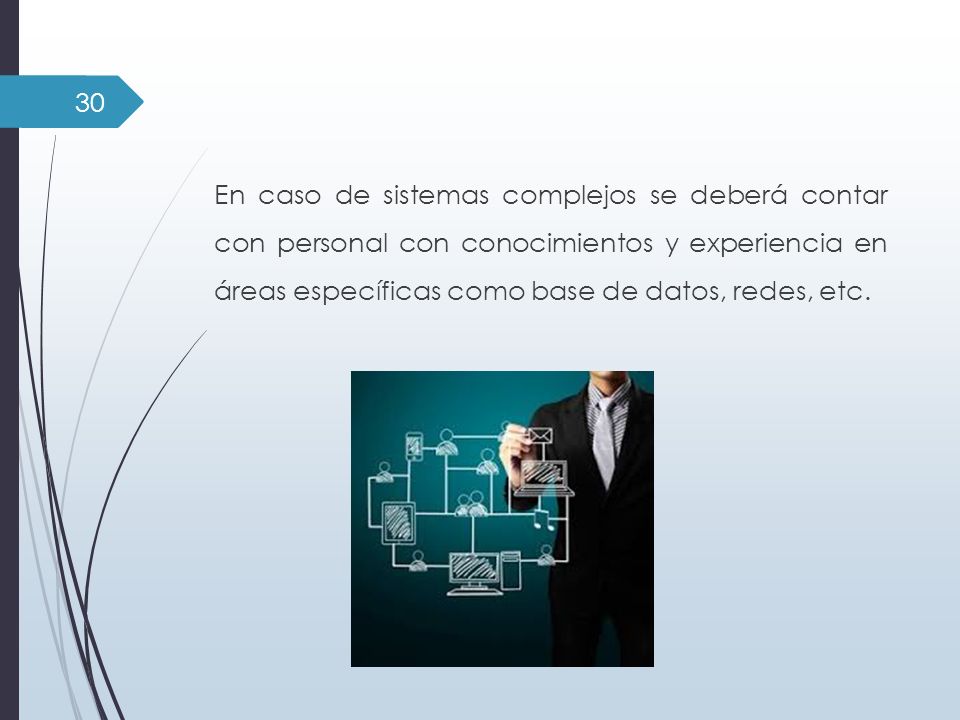 30

En caso de sistemas complejos se deberá contar con personal con conocimientos y experiencia en áreas específicas como base de datos, redes, etc.